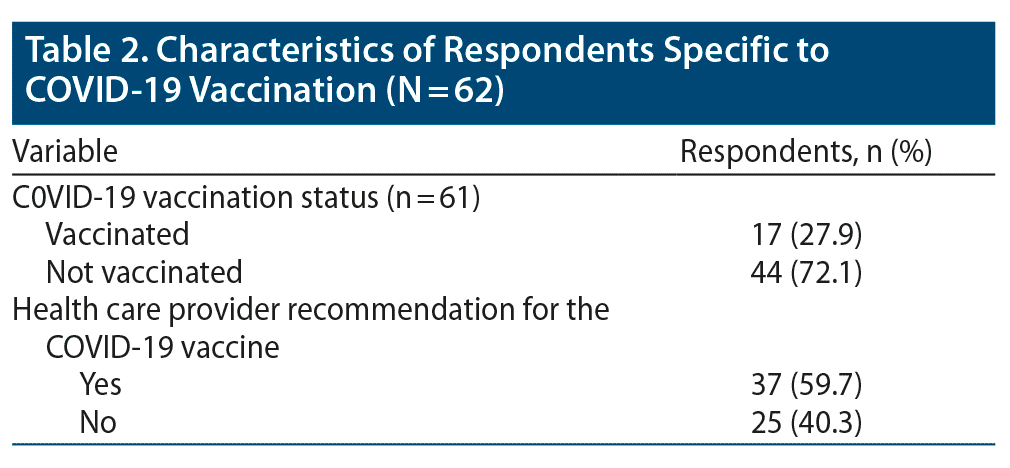 Table 2. Characteristics of Respondents Specific to COVID-19 Vaccination (N = 62)

| Variable | Respondents, n (%) |
|---|---|
| C0VID-19 vaccination status (n = 61) | |
| Vaccinated | 17 (27.9) |
| Not vaccinated | 44 (72.1) |
| Health care provider recommendation for the COVID-19 vaccine | |
| Yes | 37 (59.7) |
| No | 25 (40.3) |